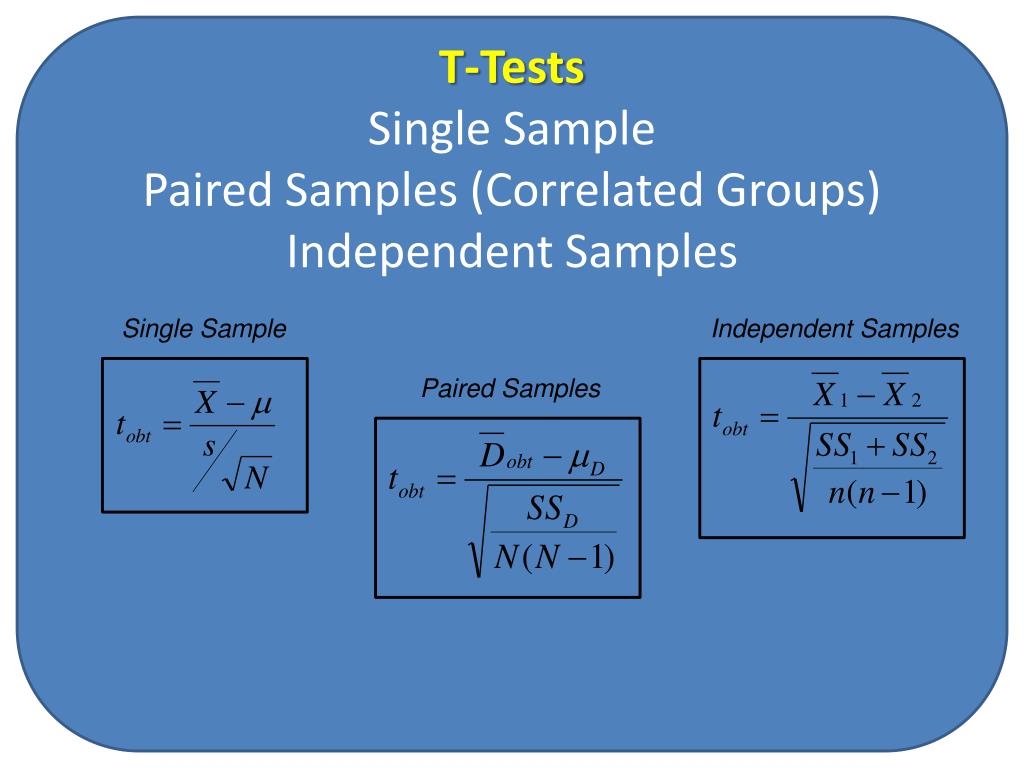 T-Tests
Single Sample
Paired Samples (Correlated Groups)
Independent Samples

Single Sample

$t_{obt} = \frac{\overline{X} - \mu}{s / \sqrt{N}}$

Paired Samples

$t_{obt} = \frac{\overline{D}_{obt} - \mu_D}{\sqrt{\frac{SS_D}{N(N-1)}}}$

Independent Samples

$t_{obt} = \frac{\overline{X}_1 - \overline{X}_2}{\sqrt{\frac{SS_1 + SS_2}{n(n-1)}}}$